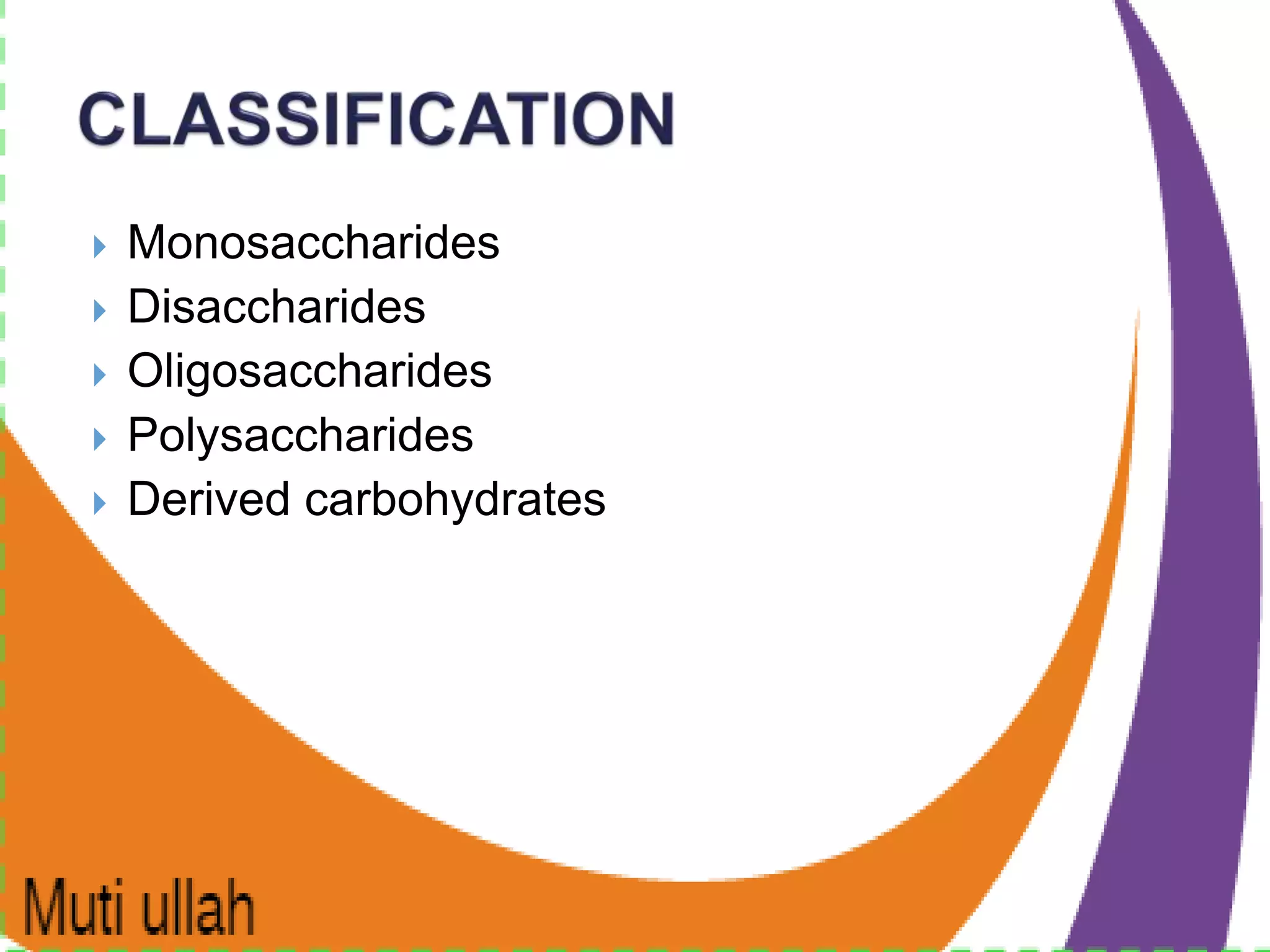 CLASSIFICATION

Monosaccharides
Disaccharides
Oligosaccharides
Polysaccharides
Derived carbohydrates

Muti ullah